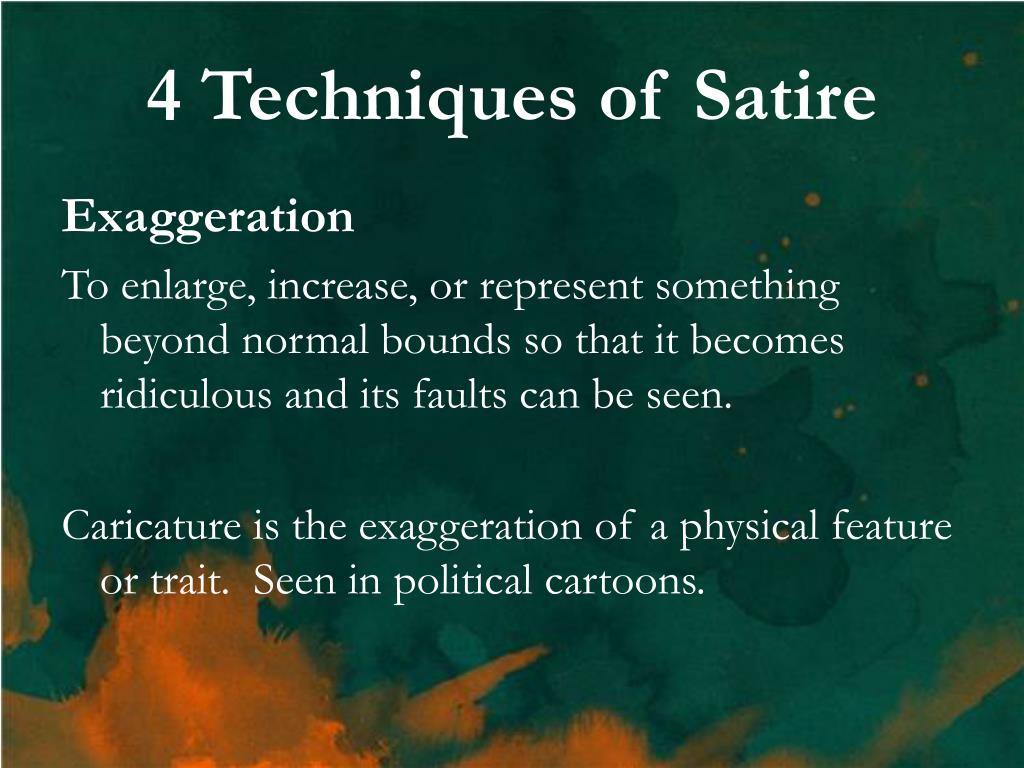 4 Techniques of Satire

Exaggeration

To enlarge, increase, or represent something beyond normal bounds so that it becomes ridiculous and its faults can be seen.

Caricature is the exaggeration of a physical feature or trait. Seen in political cartoons.